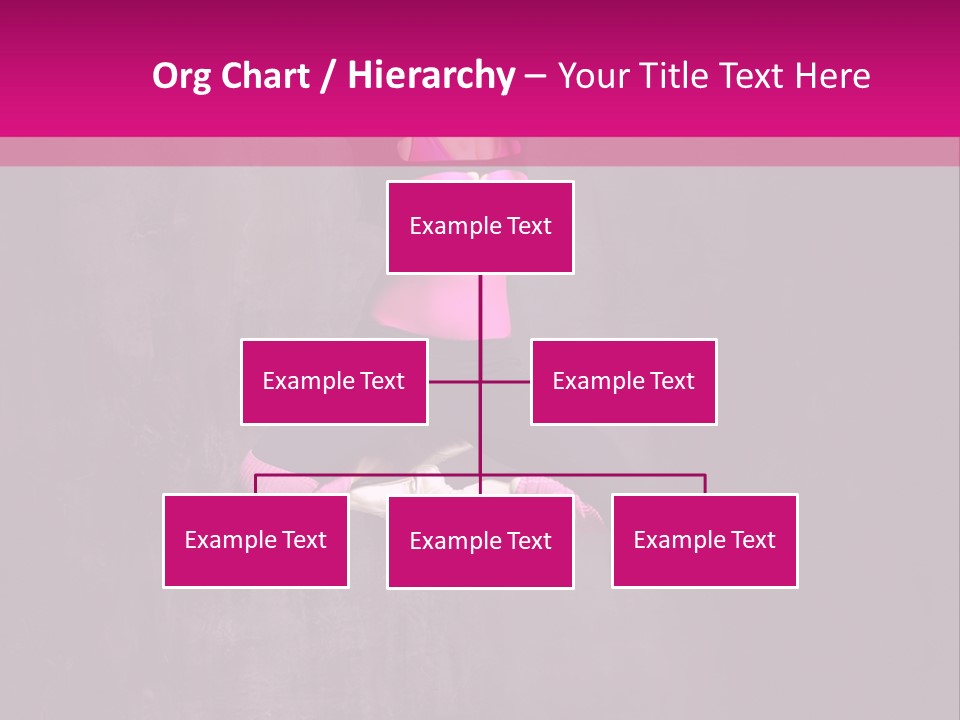 Org Chart / Hierarchy – Your Title Text Here

Example Text

Example Text

Example Text

Example Text

Example Text

Example Text